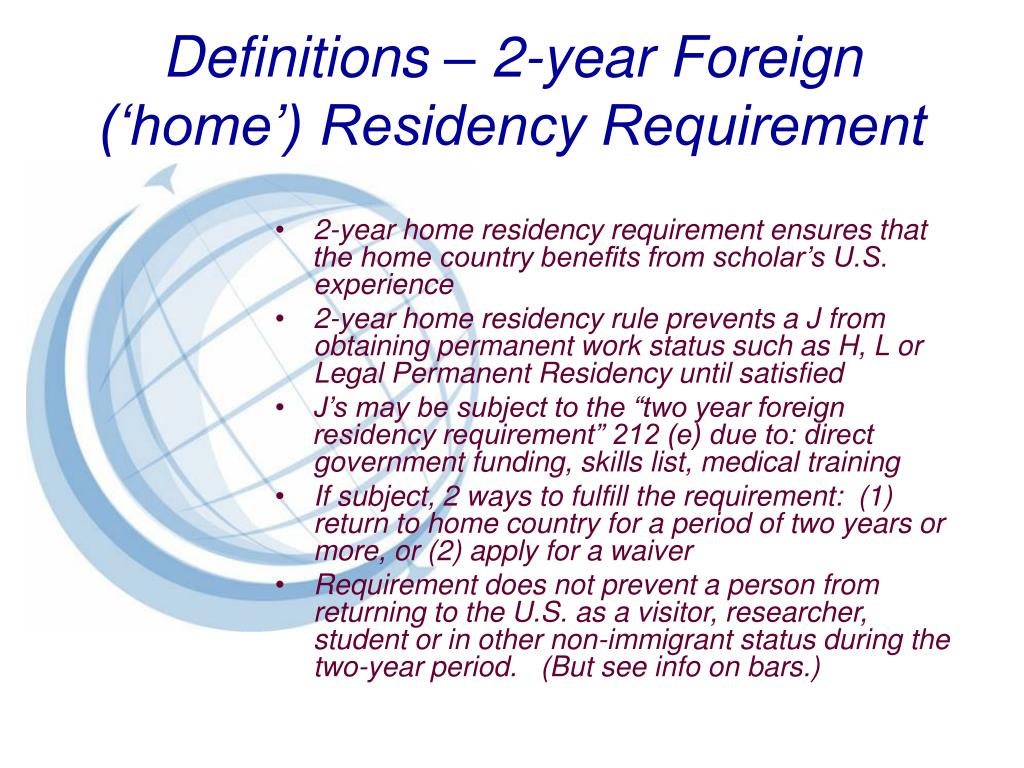 Definitions – 2-year Foreign (‘home’) Residency Requirement

• 2-year home residency requirement ensures that the home country benefits from scholar’s U.S. experience
• 2-year home residency rule prevents a J from obtaining permanent work status such as H, L or Legal Permanent Residency until satisfied
• J’s may be subject to the “two year foreign residency requirement” 212 (e) due to: direct government funding, skills list, medical training
• If subject, 2 ways to fulfill the requirement: (1) return to home country for a period of two years or more, or (2) apply for a waiver
• Requirement does not prevent a person from returning to the U.S. as a visitor, researcher, student or in other non-immigrant status during the two-year period. (But see info on bars.)